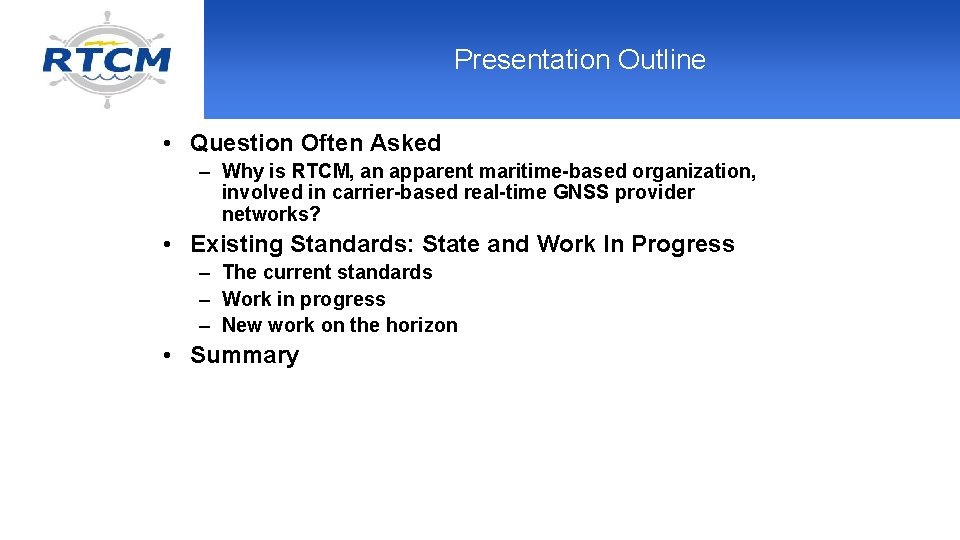 RTCM

Presentation Outline

• Question Often Asked
– Why is RTCM, an apparent maritime-based organization, involved in carrier-based real-time GNSS provider networks?

• Existing Standards: State and Work In Progress
– The current standards
– Work in progress
– New work on the horizon

• Summary